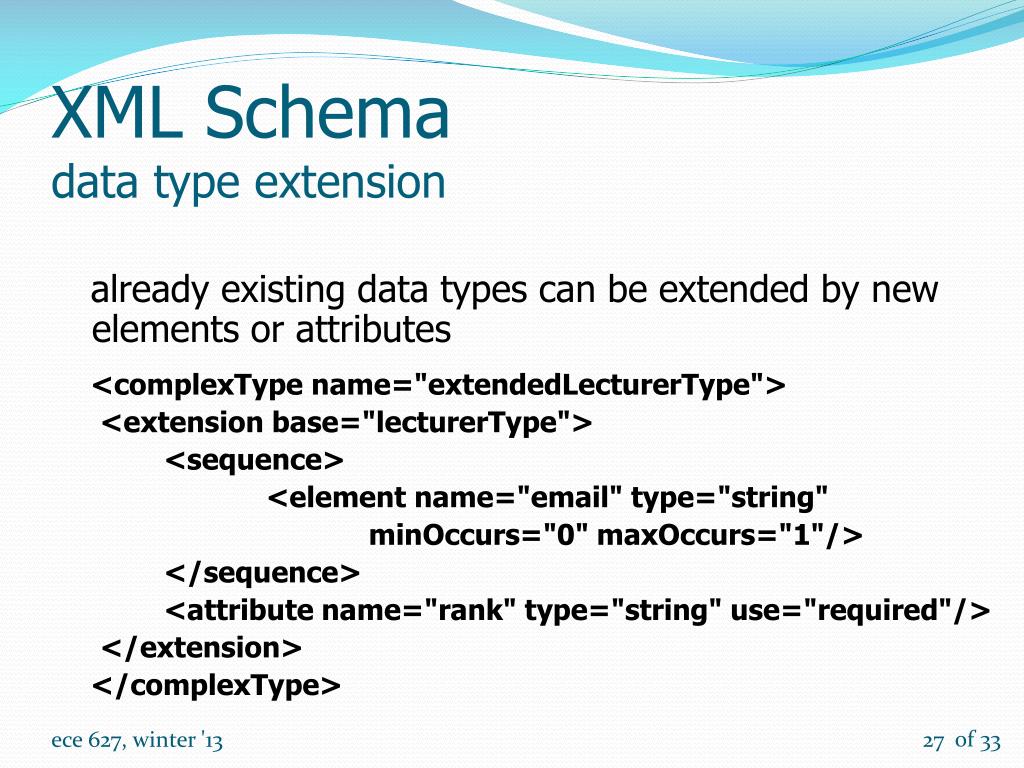 XML Schema
data type extension

already existing data types can be extended by new elements or attributes

<complexType name="extendedLecturerType">
<extension base="lecturerType">
<sequence>
<element name="email" type="string" minOccurs="0" maxOccurs="1"/>
</sequence>
<attribute name="rank" type="string" use="required"/>
</extension>
</complexType>

ece 627, winter '13

27 of 33